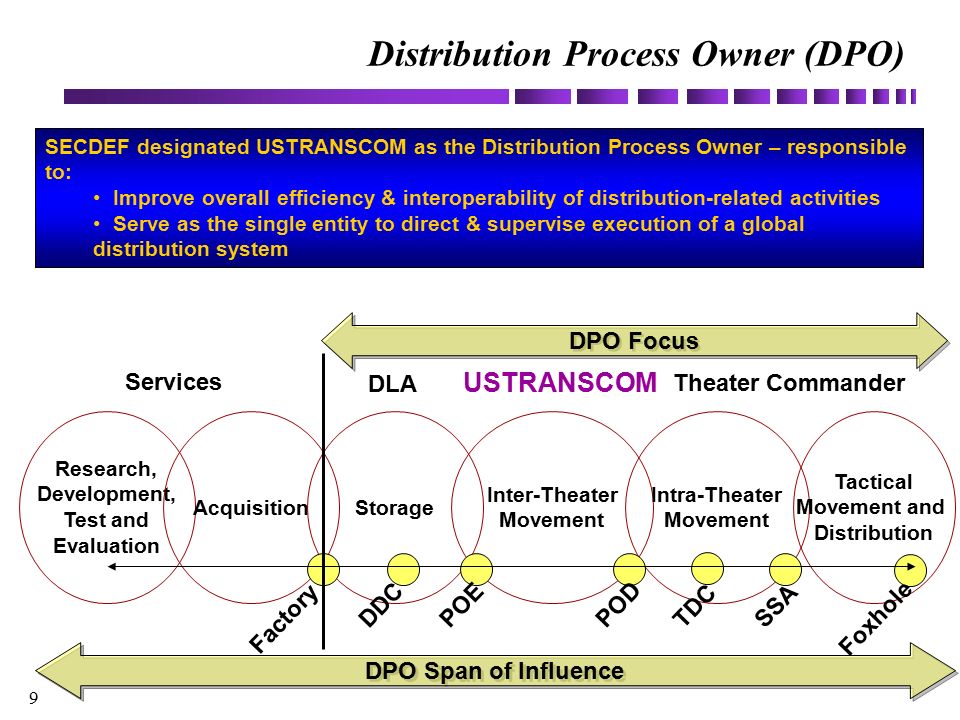 Distribution Process Owner (DPO)

SECDEF designated USTRANSCOM as the Distribution Process Owner – responsible to:

• Improve overall efficiency & interoperability of distribution-related activities
• Serve as the single entity to direct & supervise execution of a global distribution system

DPO Focus

Services

DLA

USTRANSCOM

Theater Commander

Research, Development, Test and Evaluation

Acquisition

Storage

Inter-Theater Movement

Intra-Theater Movement

Tactical Movement and Distribution

Factory

DDC

POE

POD

TDC

SSA

Foxhole

DPO Span of Influence

9